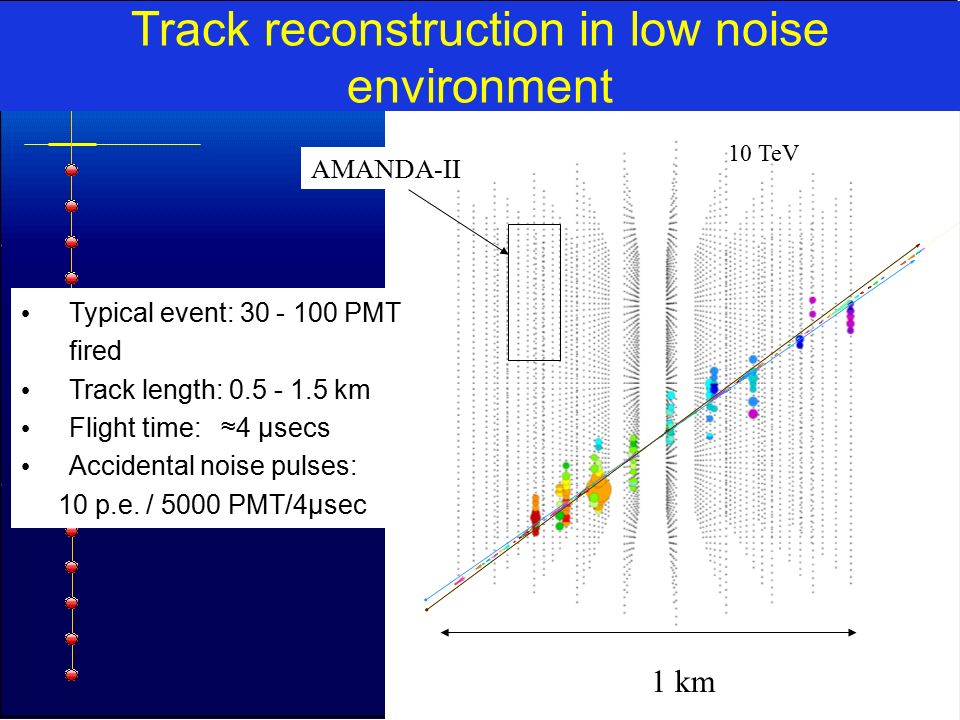 Track reconstruction in low noise environment

AMANDA-II

10 TeV

• Typical event: 30 - 100 PMT fired
• Track length: 0.5 - 1.5 km
• Flight time: ≈4 μsecs
• Accidental noise pulses: 10 p.e. / 5000 PMT/4μsec

1 km